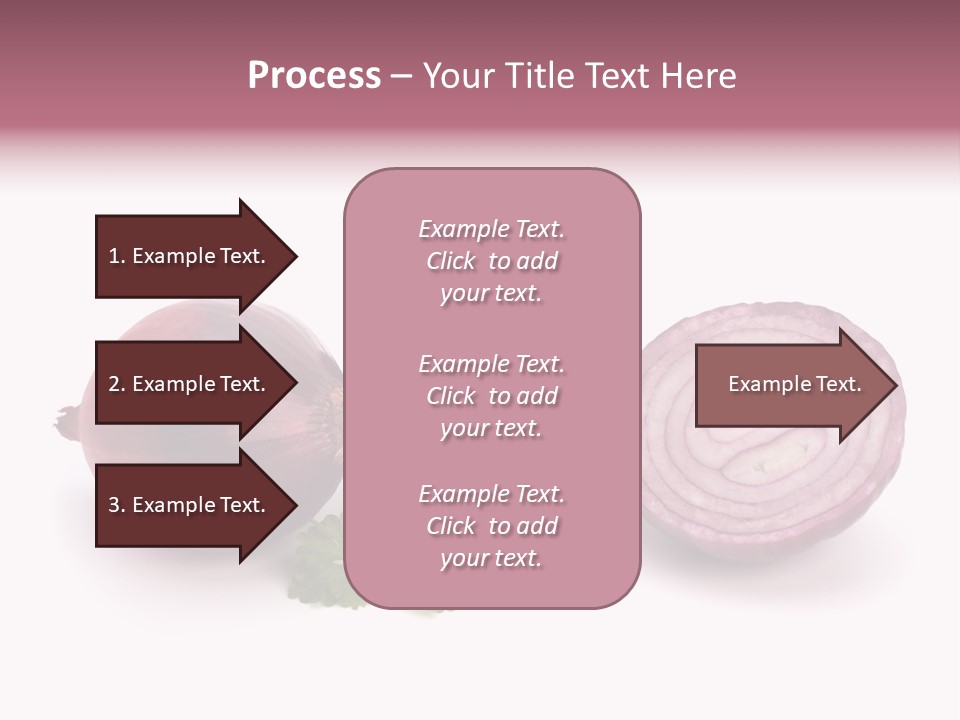 Process – Your Title Text Here

1. Example Text.

2. Example Text.

3. Example Text.

Example Text. Click to add your text.

Example Text. Click to add your text.

Example Text. Click to add your text.

Example Text.